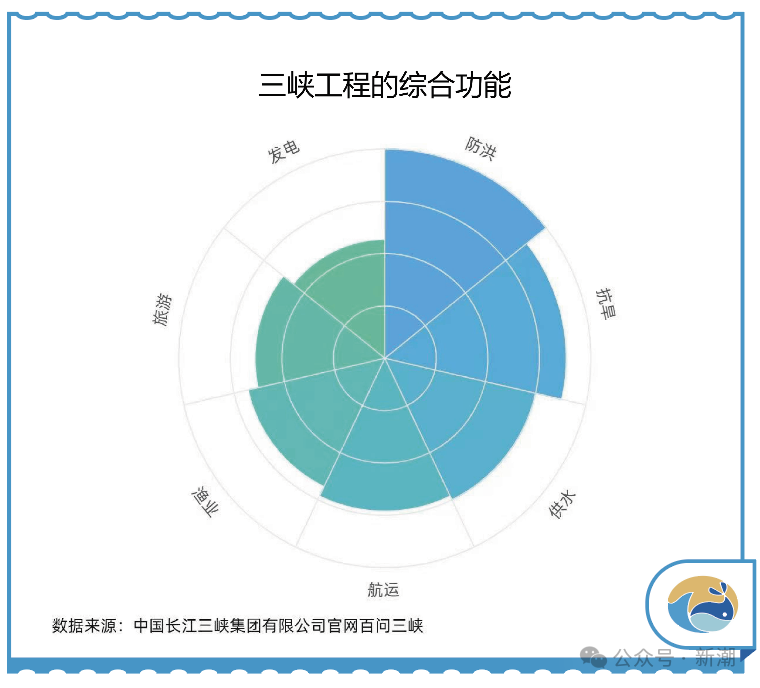 三峡工程的综合功能

防洪

抗旱

供水

航运

渔业

旅游

发电

数据来源：中国长江三峡集团有限公司官网百问三峡

公众号 · 新潮